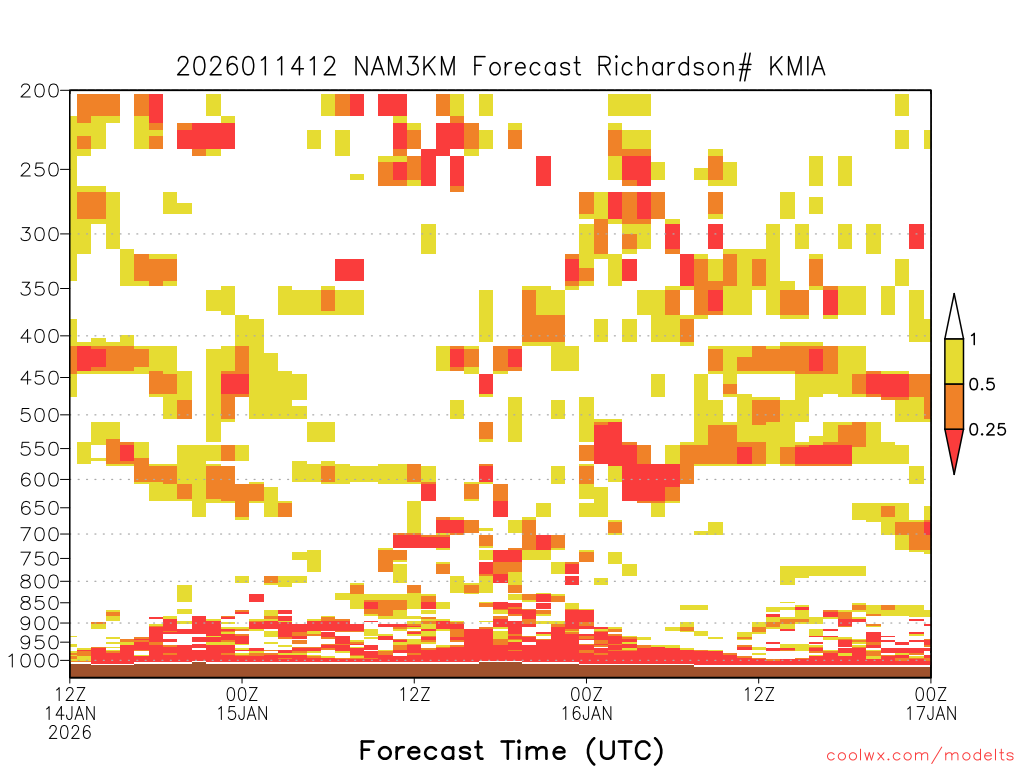 2026011412 NAM3KM Forecast Richardson# KMIA

200
250
300
350
400
450
500
550
600
650
700
750
800
850
900
950
1000

1
0.5
0.25

12Z
14JAN
2026

00Z
15JAN

12Z

00Z
16JAN

12Z

00Z
17JAN

Forecast Time (UTC)

coolwx.com/modelts